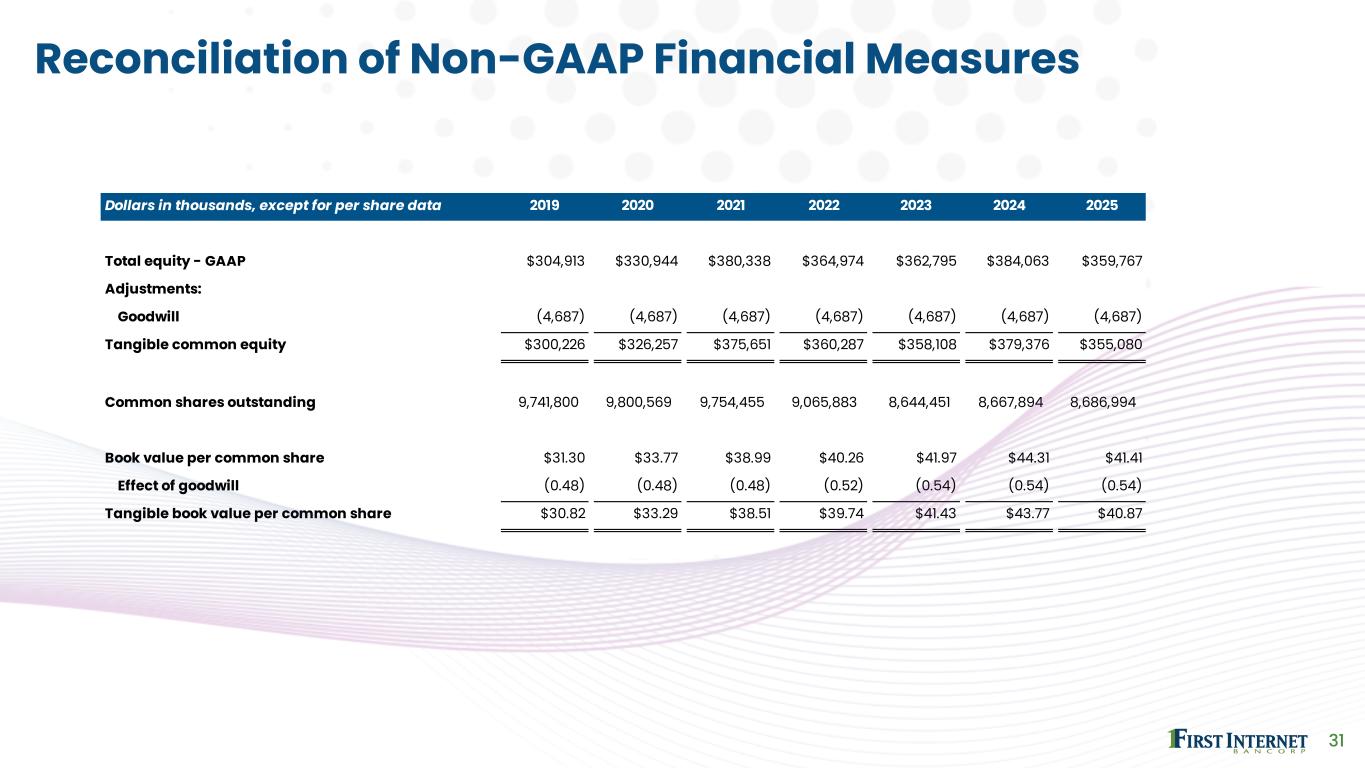 Reconciliation of Non-GAAP Financial Measures

| Dollars in thousands, except for per share data | 2019 | 2020 | 2021 | 2022 | 2023 | 2024 | 2025 |
|---|---|---|---|---|---|---|---|
| Total equity - GAAP | \$304,913 | \$330,944 | \$380,338 | \$364,974 | \$362,795 | \$384,063 | \$359,767 |
| Adjustments: | | | | | | | |
| Goodwill | (4,687) | (4,687) | (4,687) | (4,687) | (4,687) | (4,687) | (4,687) |
| Tangible common equity | \$300,226 | \$326,257 | \$375,651 | \$360,287 | \$358,108 | \$379,376 | \$355,080 |
| Common shares outstanding | 9,741,800 | 9,800,569 | 9,754,455 | 9,065,883 | 8,644,451 | 8,667,894 | 8,686,994 |
| Book value per common share | \$31.30 | \$33.77 | \$38.99 | \$40.26 | \$41.97 | \$44.31 | \$41.41 |
| Effect of goodwill | (0.48) | (0.48) | (0.48) | (0.52) | (0.54) | (0.54) | (0.54) |
| Tangible book value per common share | \$30.82 | \$33.29 | \$38.51 | \$39.74 | \$41.43 | \$43.77 | \$40.87 |

FIRST INTERNET BANCORP
31